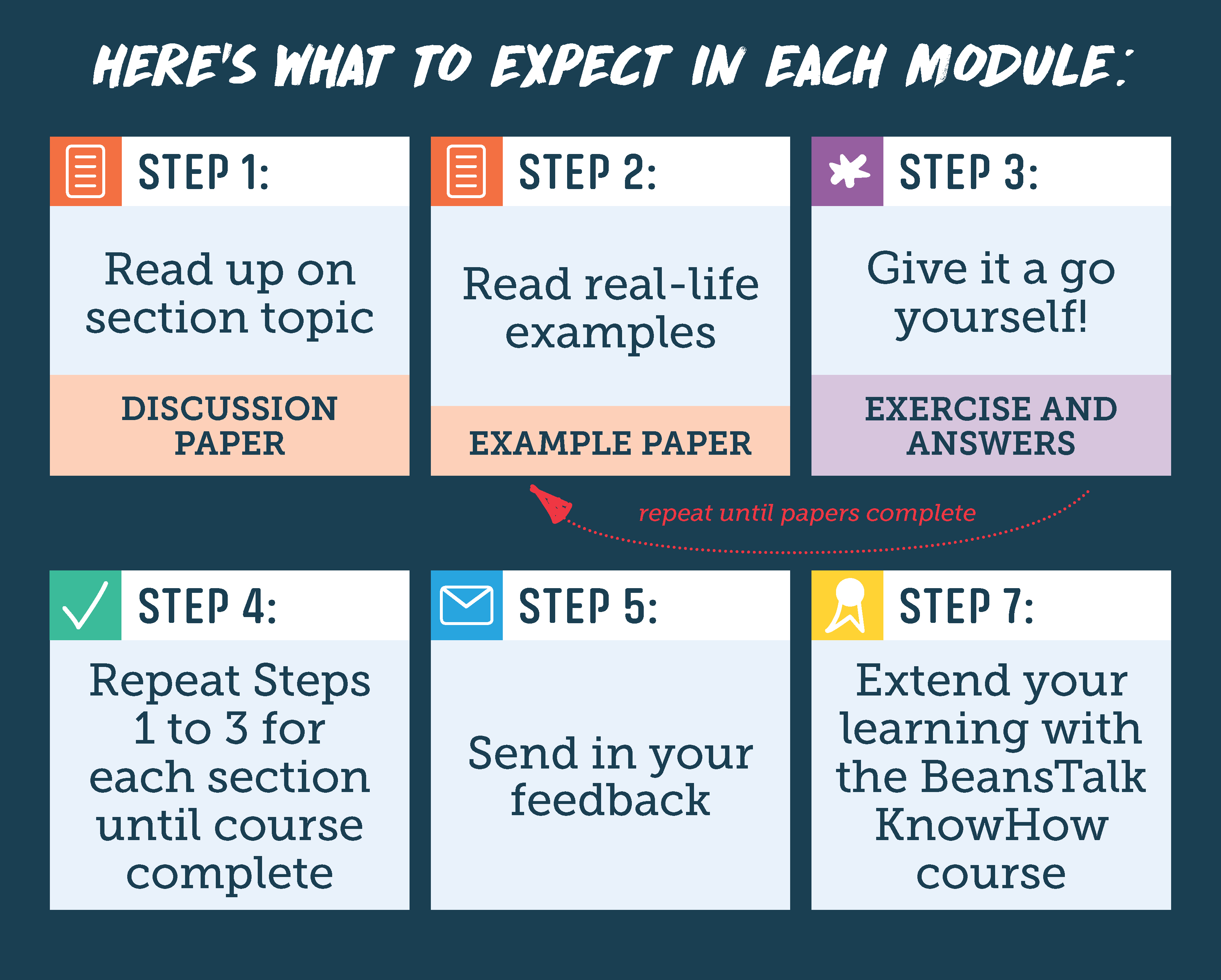 HERE'S WHAT TO EXPECT IN EACH MODULE:

STEP 1:

Read up on section topic

DISCUSSION PAPER

STEP 2:

Read real-life examples

EXAMPLE PAPER

STEP 3:

Give it a go yourself!

EXERCISE AND ANSWERS

repeat until papers complete

STEP 4:

Repeat Steps 1 to 3 for each section until course complete

STEP 5:

Send in your feedback

STEP 7:

Extend your learning with the BeansTalk KnowHow course